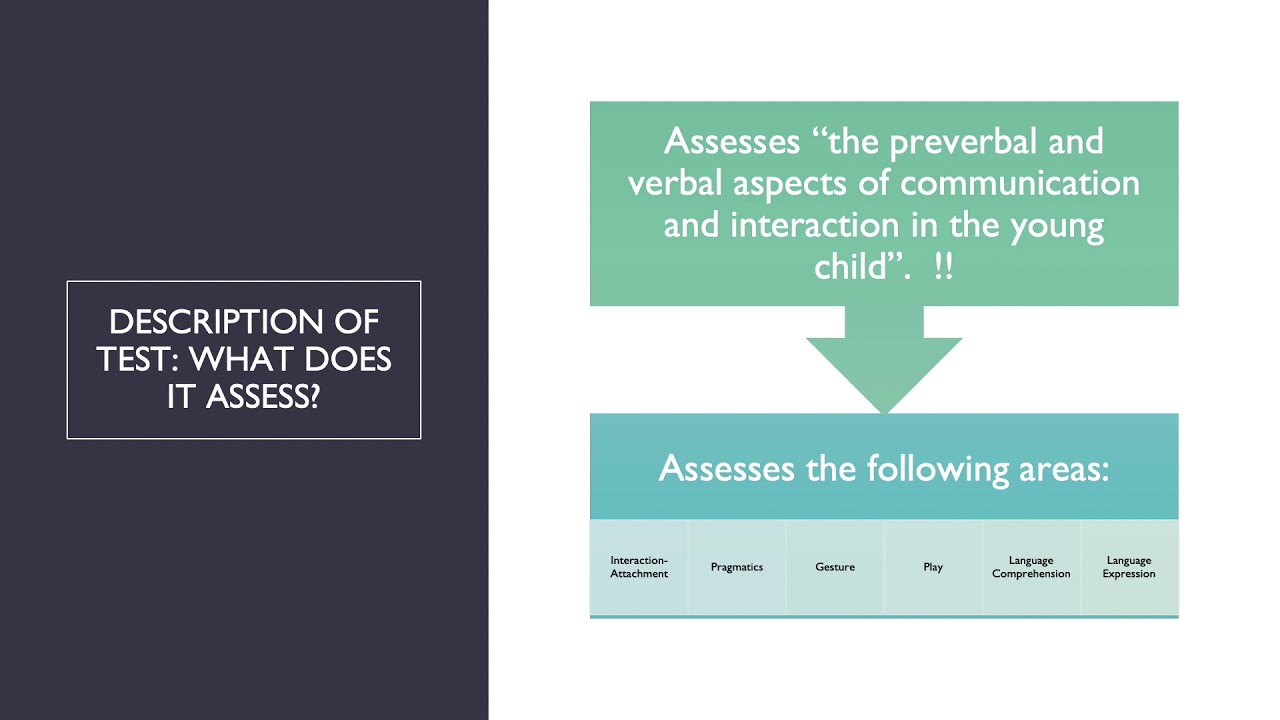 DESCRIPTION OF TEST: WHAT DOES IT ASSESS?

Assesses “the preverbal and verbal aspects of communication and interaction in the young child”. !!

Assesses the following areas:

Interaction-Attachment

Pragmatics

Gesture

Play

Language Comprehension

Language Expression